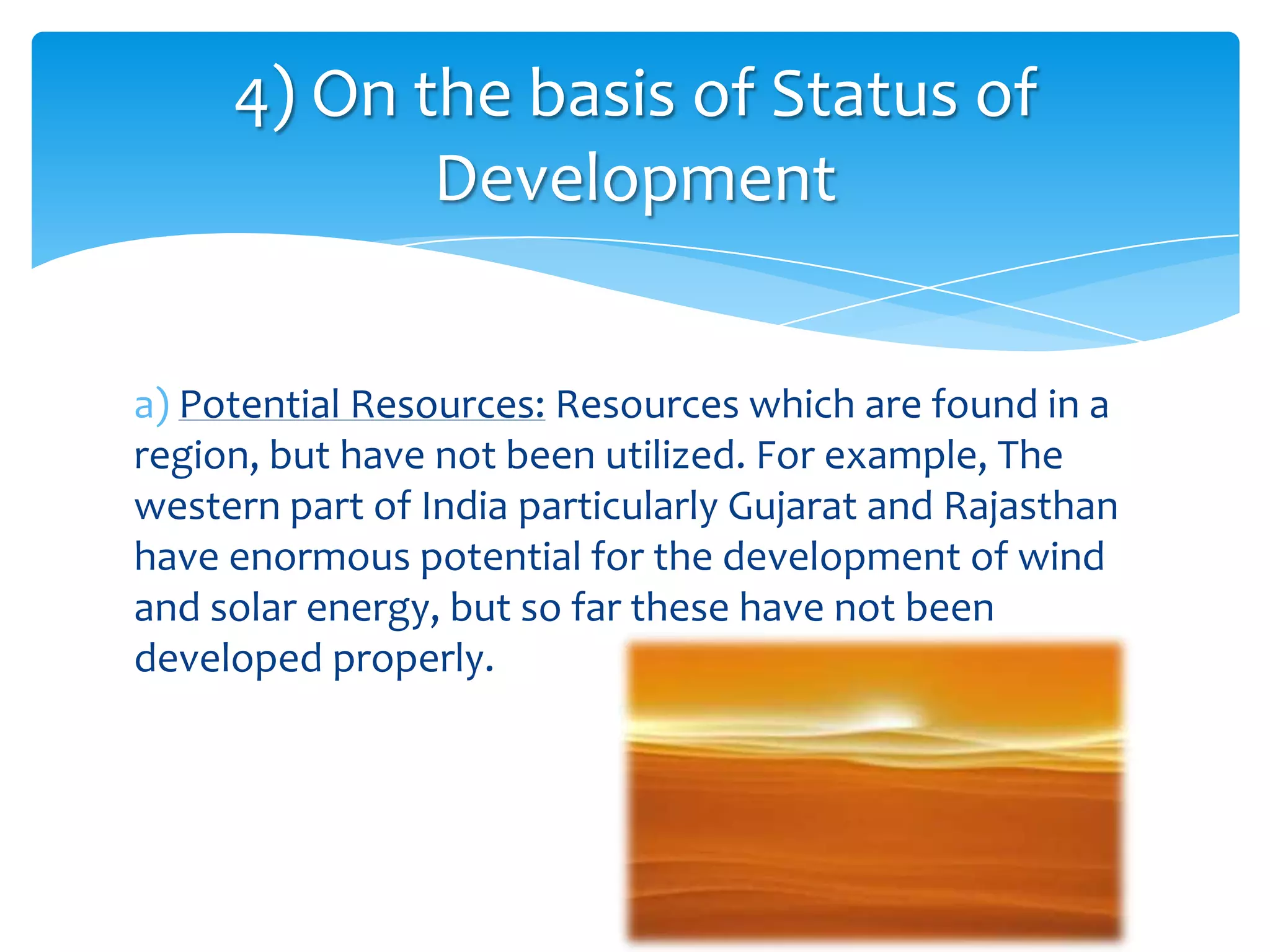 4) On the basis of Status of Development

a) Potential Resources: Resources which are found in a region, but have not been utilized. For example, The western part of India particularly Gujarat and Rajasthan have enormous potential for the development of wind and solar energy, but so far these have not been developed properly.